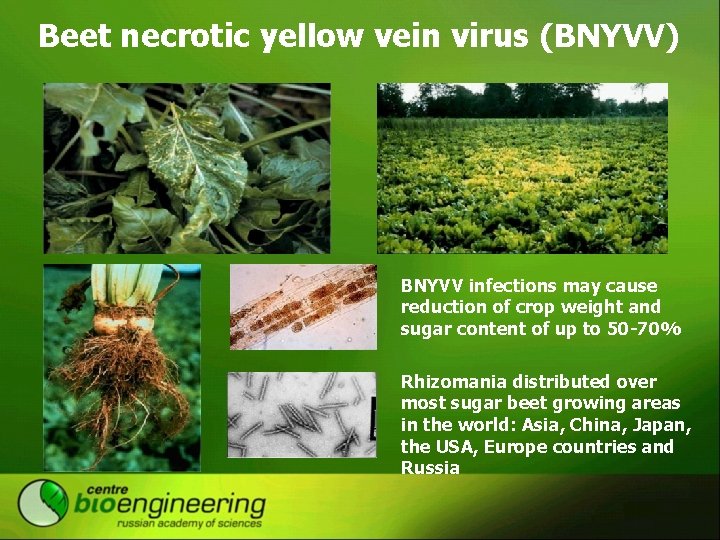 Beet necrotic yellow vein virus (BNYVV)

BNYVV infections may cause reduction of crop weight and sugar content of up to 50-70%

Rhizomania distributed over most sugar beet growing areas in the world: Asia, China, Japan, the USA, Europe countries and Russia

centre
bioengineering
russian academy of sciences